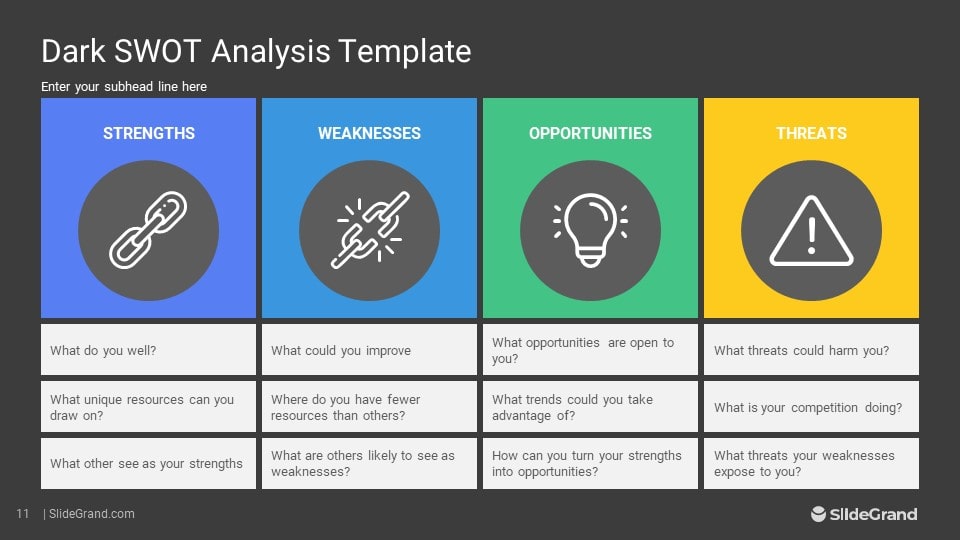 Dark SWOT Analysis Template

Enter your subhead line here

| STRENGTHS | WEAKNESSES | OPPORTUNITIES | THREATS |
|---|---|---|---|
| What do you well? | What could you improve | What opportunities are open to you? | What threats could harm you? |
| What unique resources can you draw on? | Where do you have fewer resources than others? | What trends could you take advantage of? | What is your competition doing? |
| What other see as your strengths | What are others likely to see as weaknesses? | How can you turn your strengths into opportunities? | What threats your weaknesses expose to you? |

11 | SlideGrand.com

SlideGrand